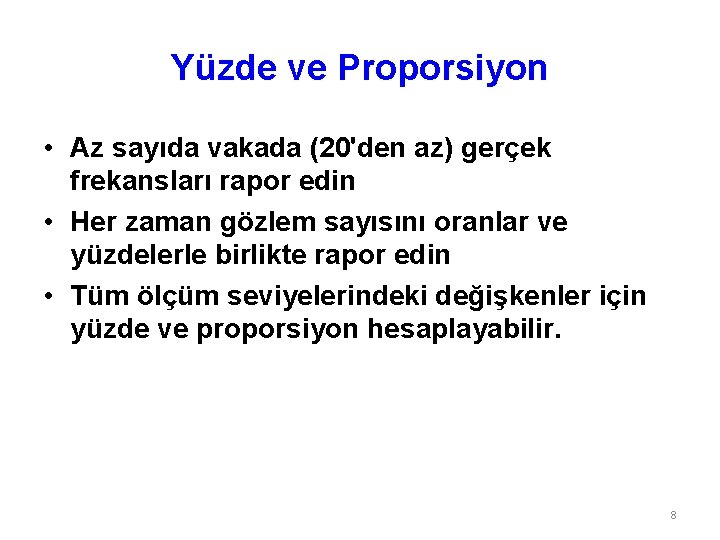 Yüzde ve Proporsiyon

• Az sayıda vakada (20'den az) gerçek frekansları rapor edin

• Her zaman gözlem sayısını oranlar ve yüzdelerle birlikte rapor edin

• Tüm ölçüm seviyelerindeki değişkenler için yüzde ve proporsiyon hesaplayabilir.

8